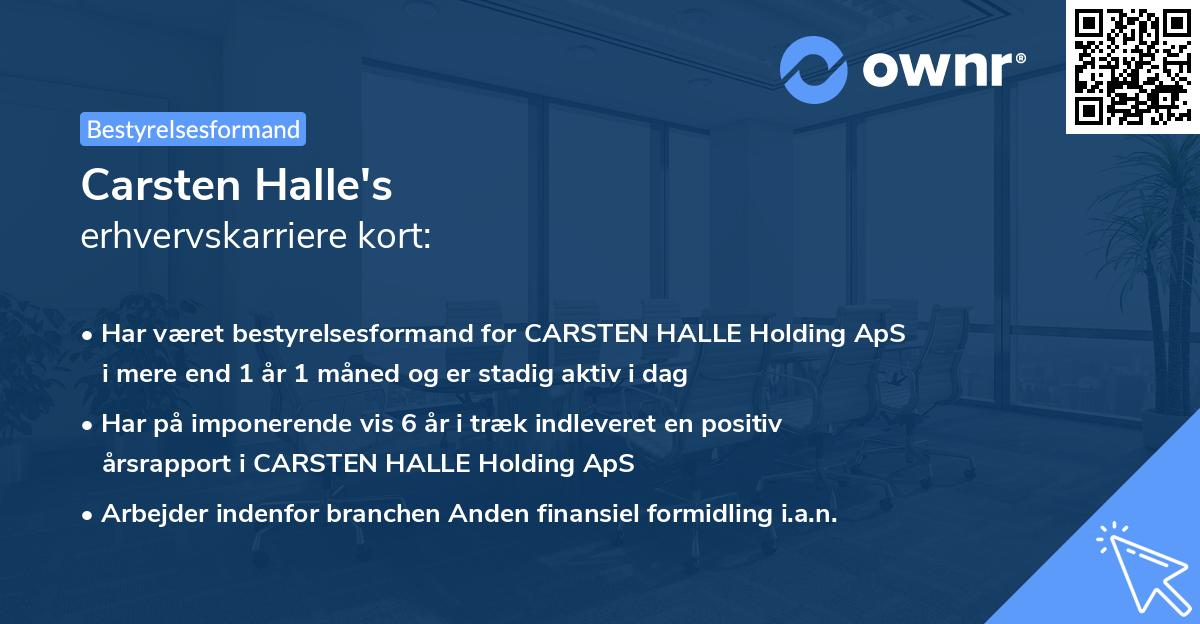 ownr®

Bestyrelsesformand

Carsten Halle's
erhvervskarriere kort:

• Har været bestyrelsesformand for CARSTEN HALLE Holding ApS i mere end 1 år 1 måned og er stadig aktiv i dag

• Har på imponerende vis 6 år i træk indleveret en positiv årsrapport i CARSTEN HALLE Holding ApS

• Arbejder indenfor branchen Anden finansiel formidling i.a.n.